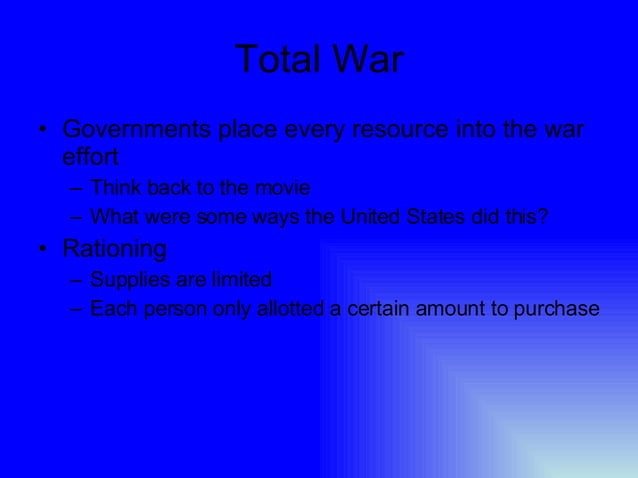 Total War

• Governments place every resource into the war effort
  – Think back to the movie
  – What were some ways the United States did this?
• Rationing
  – Supplies are limited
  – Each person only allotted a certain amount to purchase